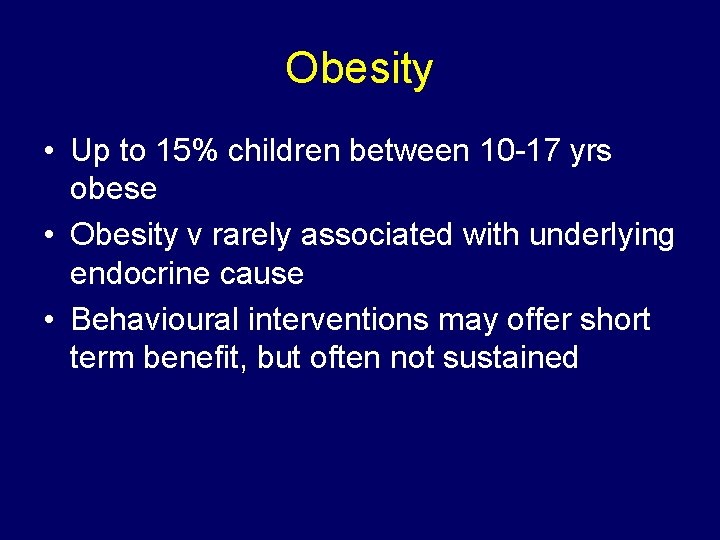 Obesity

• Up to 15% children between 10-17 yrs obese
• Obesity v rarely associated with underlying endocrine cause
• Behavioural interventions may offer short term benefit, but often not sustained